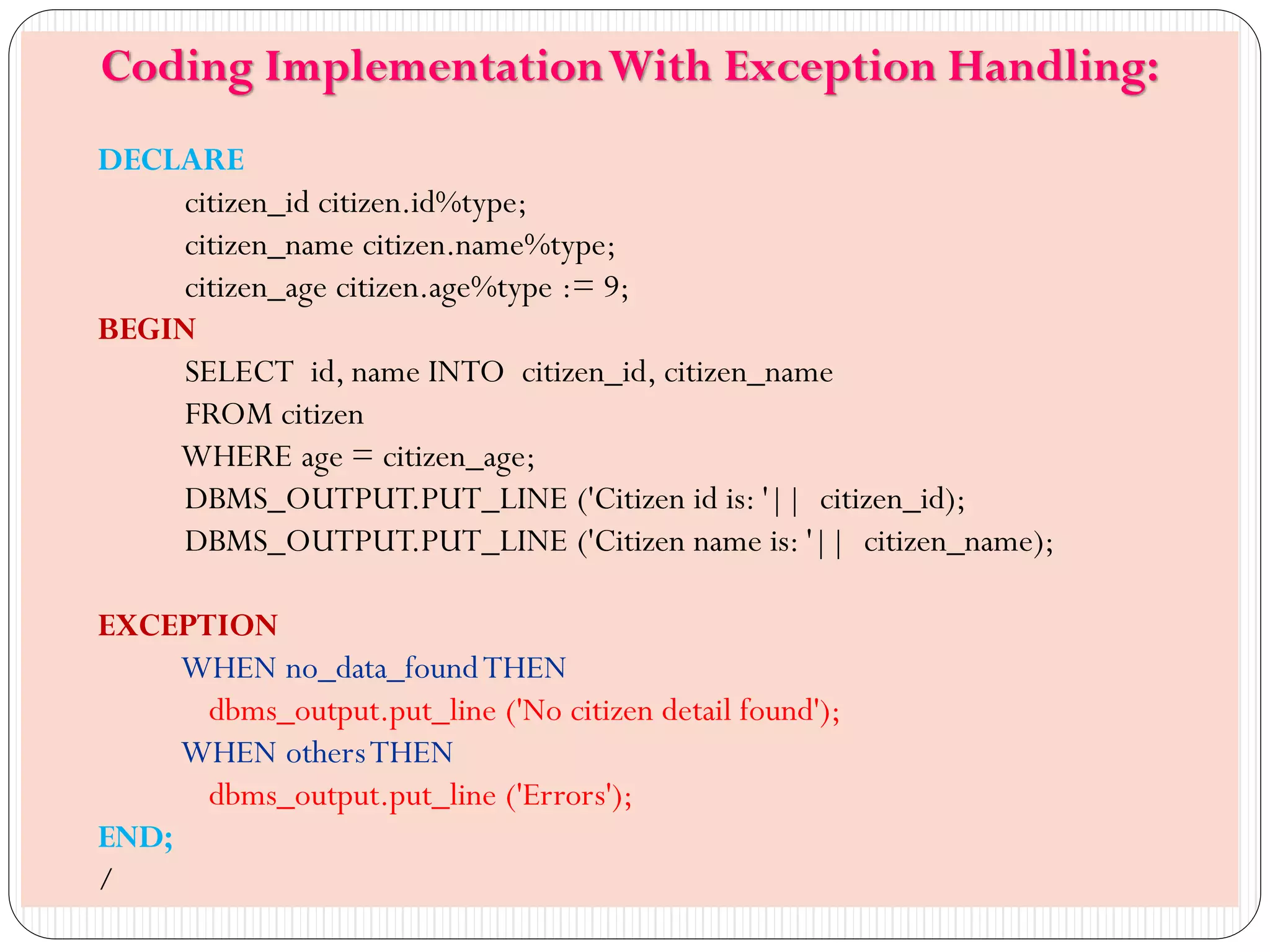 Coding Implementation With Exception Handling:

DECLARE
citizen_id citizen.id%type;
citizen_name citizen.name%type;
citizen_age citizen.age%type := 9;
BEGIN
SELECT id, name INTO citizen_id, citizen_name
FROM citizen
WHERE age = citizen_age;
DBMS_OUTPUT.PUT_LINE ('Citizen id is: '|| citizen_id);
DBMS_OUTPUT.PUT_LINE ('Citizen name is: '|| citizen_name);

EXCEPTION
WHEN no_data_found THEN
dbms_output.put_line ('No citizen detail found');
WHEN others THEN
dbms_output.put_line ('Errors');
END;
/